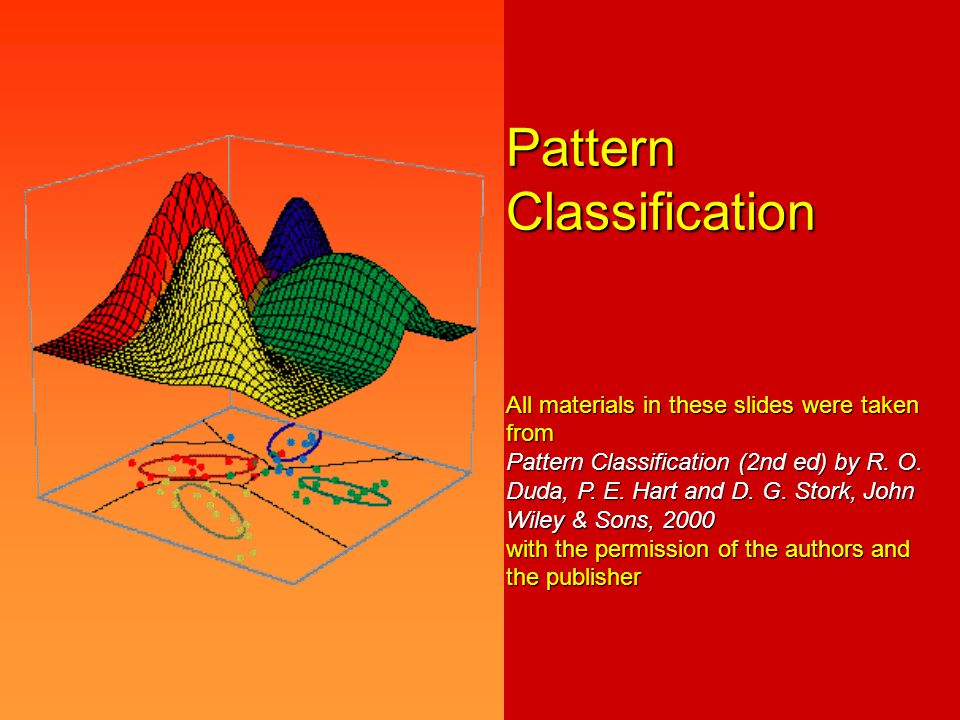 Pattern Classification

All materials in these slides were taken from
Pattern Classification (2nd ed) by R. O. Duda, P. E. Hart and D. G. Stork, John Wiley & Sons, 2000
with the permission of the authors and the publisher